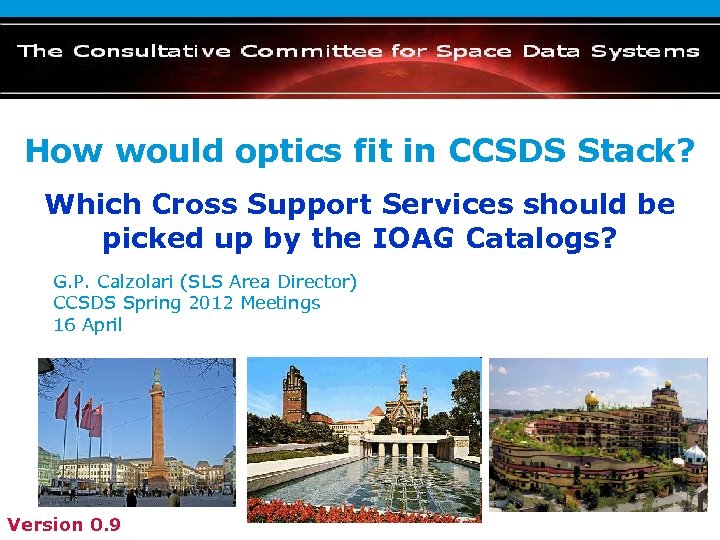 The Consultative Committee for Space Data Systems

How would optics fit in CCSDS Stack?

Which Cross Support Services should be picked up by the IOAG Catalogs?

G.P. Calzolari (SLS Area Director)
CCSDS Spring 2012 Meetings
16 April

Version 0.9